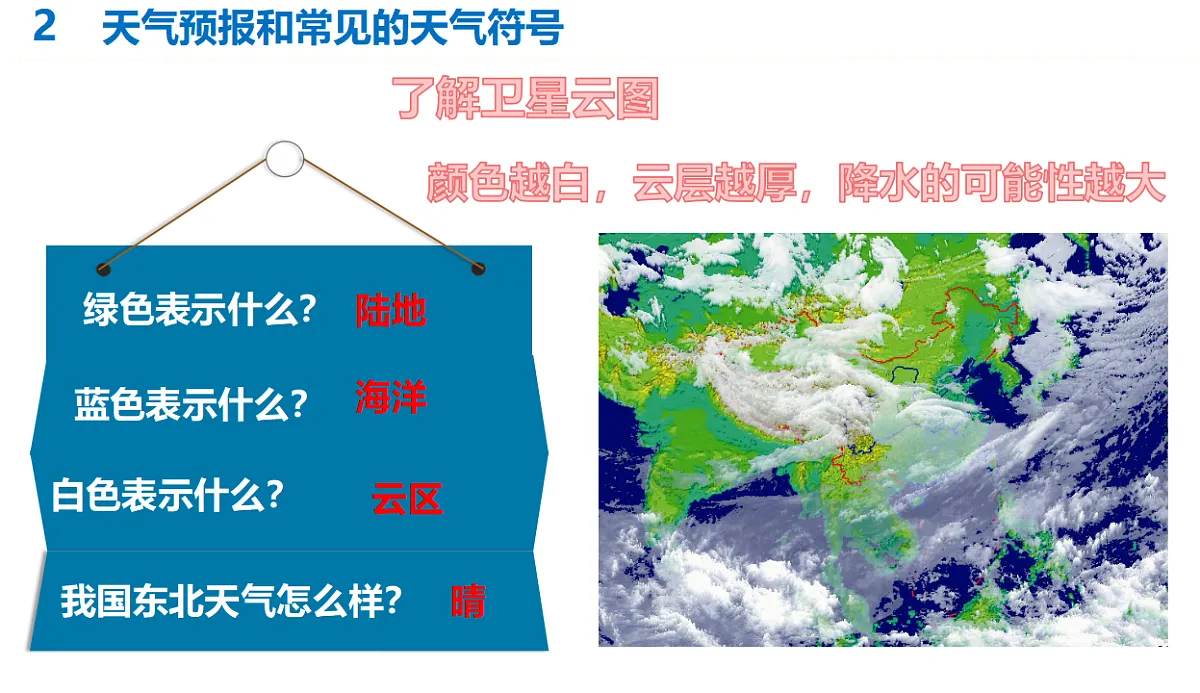 2　天气预报和常见的天气符号

了解卫星云图

颜色越白，云层越厚，降水的可能性越大

绿色表示什么？ 陆地

蓝色表示什么？ 海洋

白色表示什么？ 云区

我国东北天气怎么样？ 晴